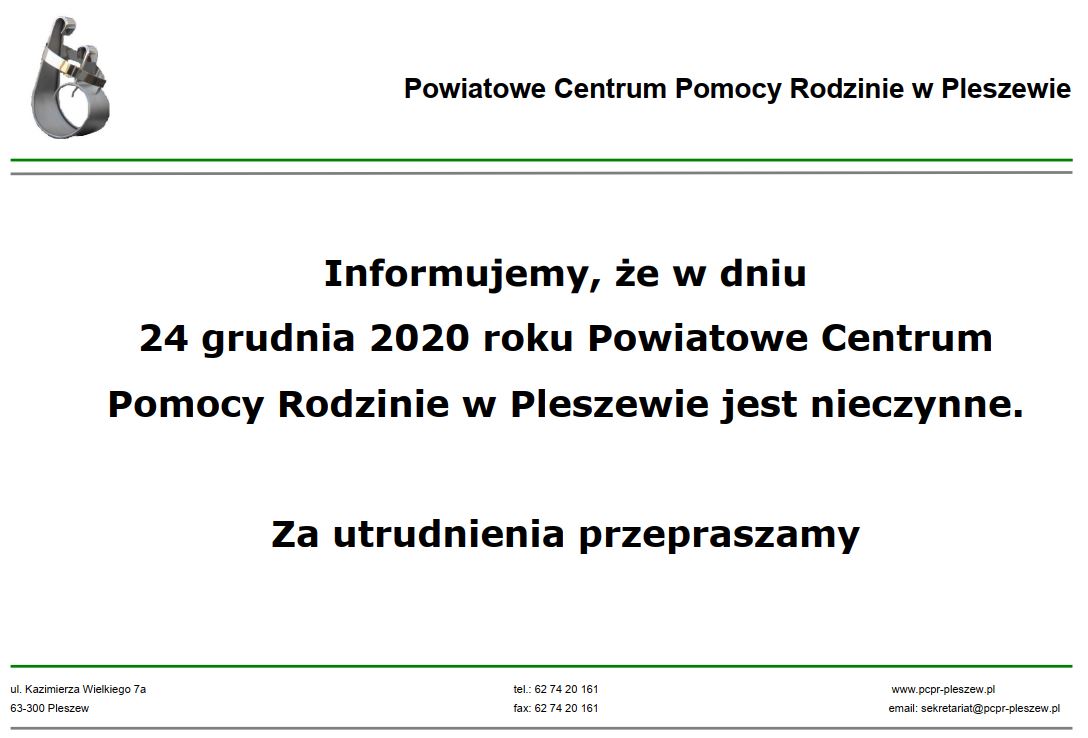 Powiatowe Centrum Pomocy Rodzinie w Pleszewie

Informujemy, że w dniu 24 grudnia 2020 roku Powiatowe Centrum Pomocy Rodzinie w Pleszewie jest nieczynne.

Za utrudnienia przepraszamy

ul. Kazimierza Wielkiego 7a
63-300 Pleszew

tel.: 62 74 20 161
fax: 62 74 20 161

www.pcpr-pleszew.pl
email: sekretariat@pcpr-pleszew.pl